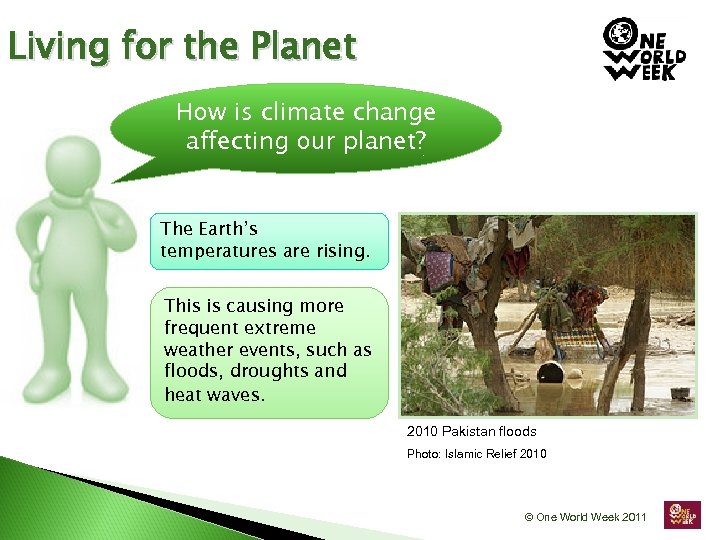 Living for the Planet

ONE WORLD WEEK

How is climate change affecting our planet?

The Earth's temperatures are rising.

This is causing more frequent extreme weather events, such as floods, droughts and heat waves.

2010 Pakistan floods

Photo: Islamic Relief 2010

© One World Week 2011

ONE WORLD WEEK